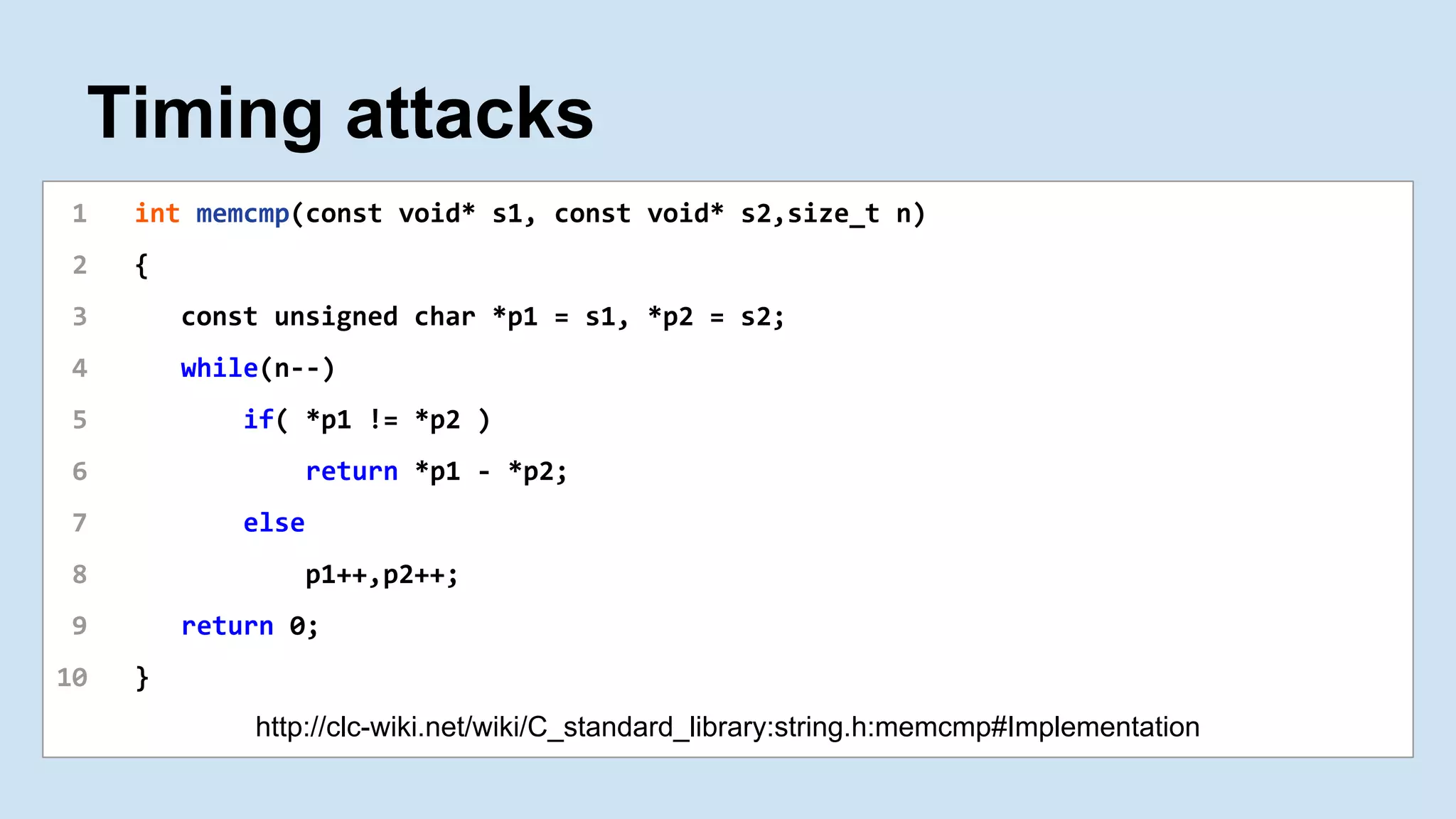 Timing attacks

1 int memcmp(const void* s1, const void* s2,size_t n)
2 {
3     const unsigned char *p1 = s1, *p2 = s2;
4     while(n--)
5         if( *p1 != *p2 )
6             return *p1 - *p2;
7         else
8             p1++,p2++;
9     return 0;
10 }

http://clc-wiki.net/wiki/C_standard_library:string.h:memcmp#Implementation